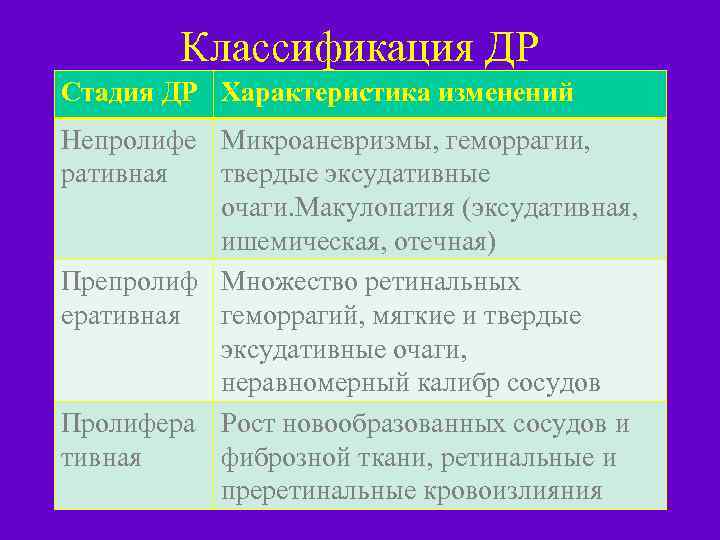 Классификация ДР

| Стадия ДР | Характеристика изменений |
|---|---|
| Непролиферативная | Микроаневризмы, геморрагии, твердые эксудативные очаги.Макулопатия (эксудативная, ишемическая, отечная) |
| Препролиферативная | Множество ретинальных геморрагий, мягкие и твердые эксудативные очаги, неравномерный калибр сосудов |
| Пролиферативная | Рост новообразованных сосудов и фиброзной ткани, ретинальные и преретинальные кровоизлияния |